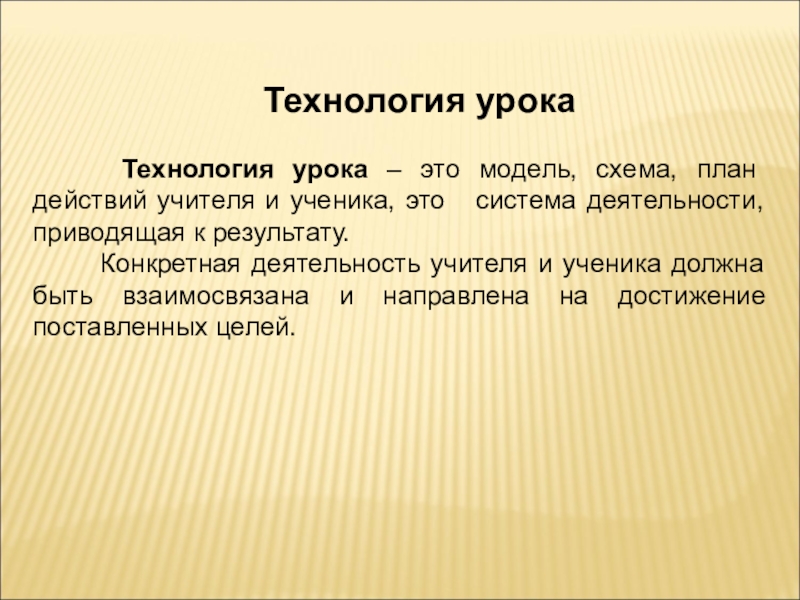 Технология урока

Технология урока – это модель, схема, план действий учителя и ученика, это система деятельности, приводящая к результату.

Конкретная деятельность учителя и ученика должна быть взаимосвязана и направлена на достижение поставленных целей.